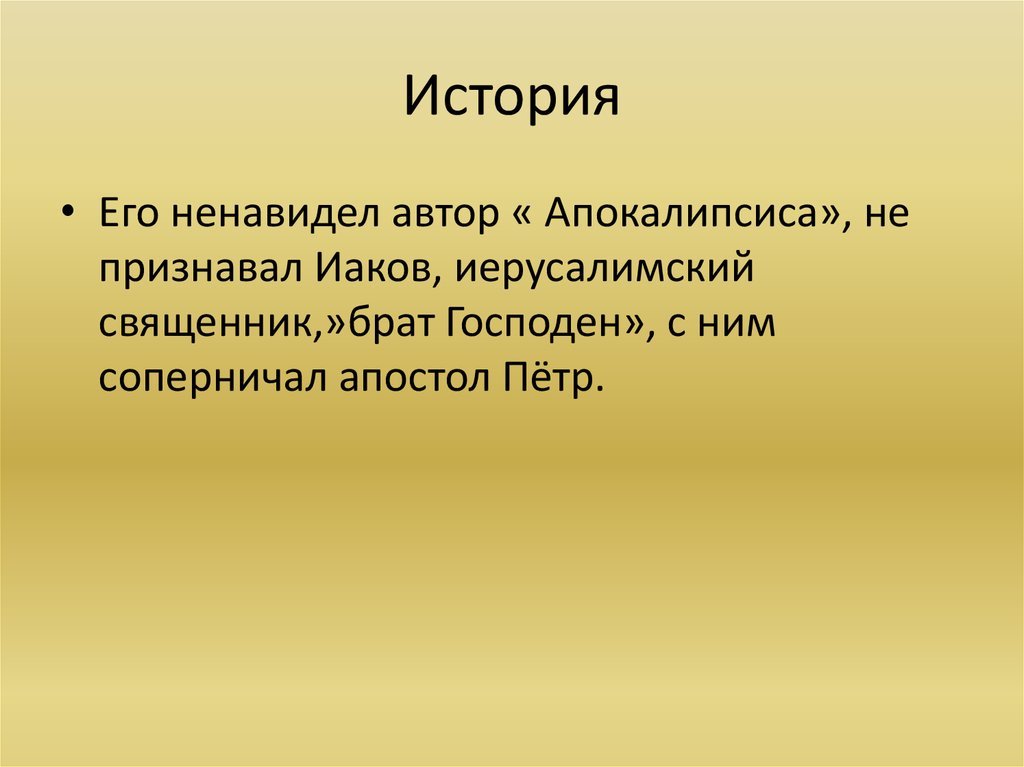 История

• Его ненавидел автор « Апокалипсиса», не признавал Иаков, иерусалимский священник,»брат Господен», с ним соперничал апостол Пётр.